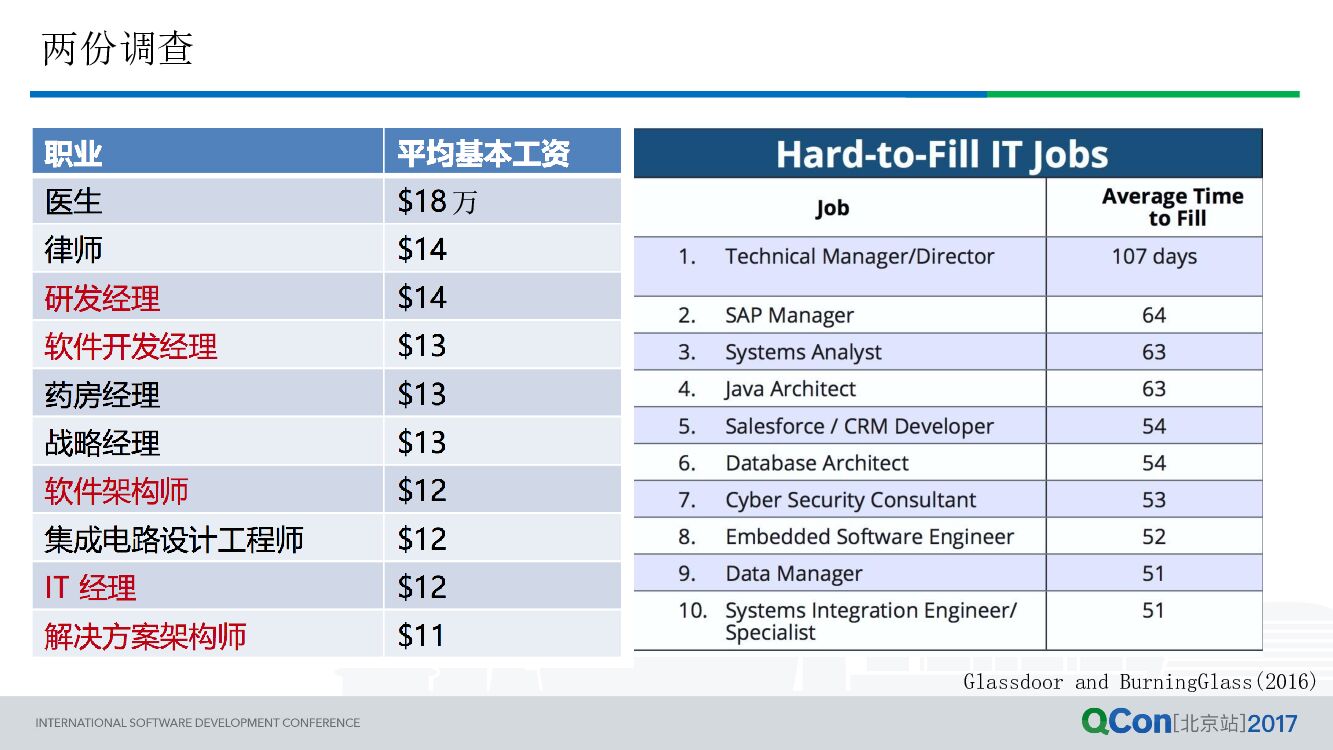 两份调查

| 职业 | 平均基本工资 |
|---|---|
| 医生 | \$18 万 |
| 律师 | \$14 |
| 研发经理 | \$14 |
| 软件开发经理 | \$13 |
| 药房经理 | \$13 |
| 战略经理 | \$13 |
| 软件架构师 | \$12 |
| 集成电路设计工程师 | \$12 |
| IT 经理 | \$12 |
| 解决方案架构师 | \$11 |

Hard-to-Fill IT Jobs

| Job | Average Time to Fill |
|---|---|
| 1. Technical Manager/Director | 107 days |
| 2. SAP Manager | 64 |
| 3. Systems Analyst | 63 |
| 4. Java Architect | 63 |
| 5. Salesforce / CRM Developer | 54 |
| 6. Database Architect | 54 |
| 7. Cyber Security Consultant | 53 |
| 8. Embedded Software Engineer | 52 |
| 9. Data Manager | 51 |
| 10. Systems Integration Engineer/ Specialist | 51 |

Glassdoor and BurningGlass(2016)

INTERNATIONAL SOFTWARE DEVELOPMENT CONFERENCE

QCon[北京站]2017